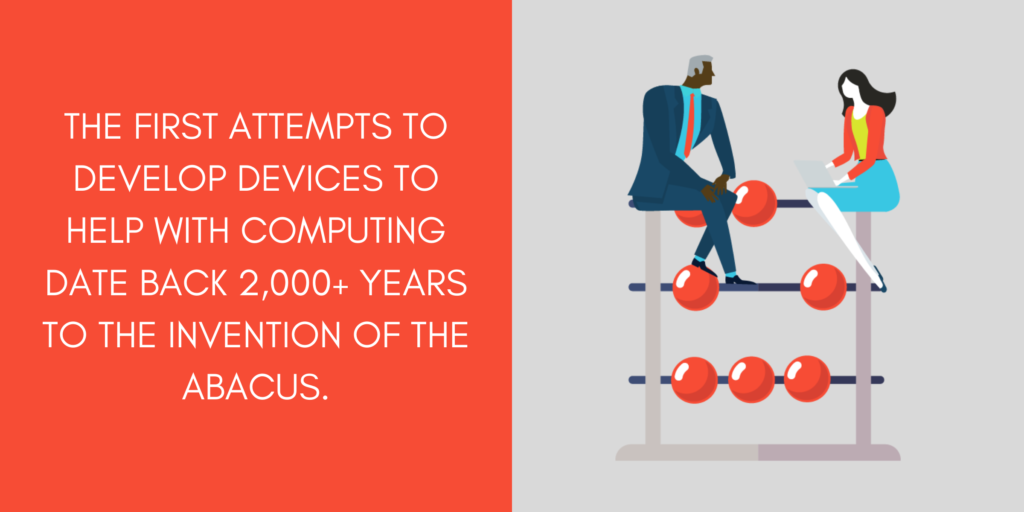 THE FIRST ATTEMPTS TO DEVELOP DEVICES TO HELP WITH COMPUTING DATE BACK 2,000+ YEARS TO THE INVENTION OF THE ABACUS.